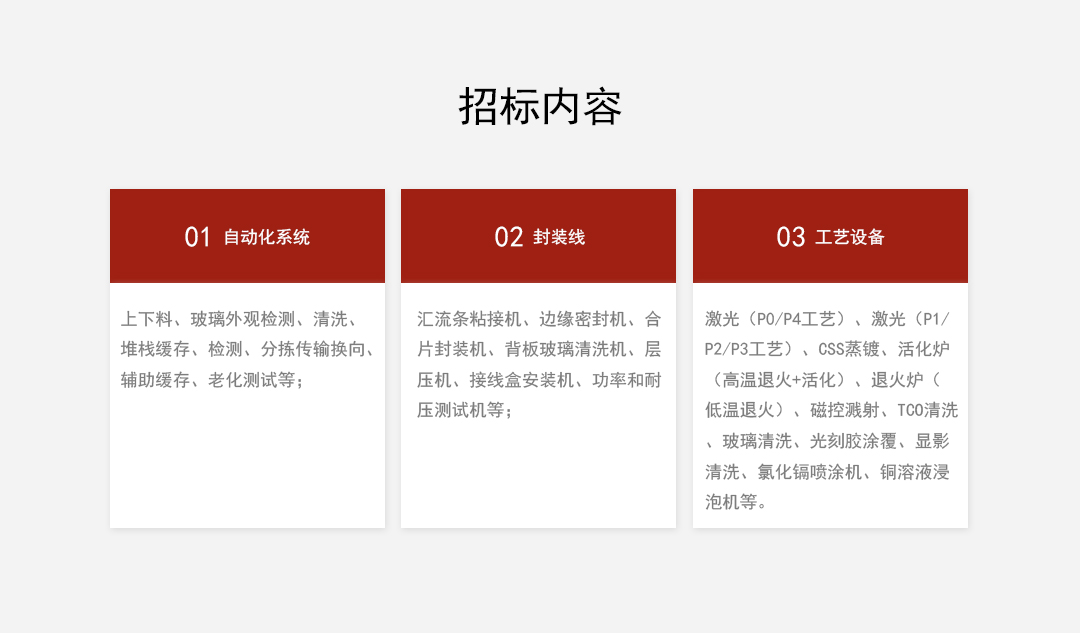 招标内容

01 自动化系统

上下料、玻璃外观检测、清洗、堆栈缓存、检测、分拣传输换向、辅助缓存、老化测试等；

02 封装线

汇流条粘接机、边缘密封机、合片封装机、背板玻璃清洗机、层压机、接线盒安装机、功率和耐压测试机等；

03 工艺设备

激光（P0/P4工艺）、激光（P1/P2/P3工艺）、CSS蒸镀、活化炉（高温退火+活化）、退火炉（低温退火）、磁控溅射、TCO清洗、玻璃清洗、光刻胶涂覆、显影清洗、氯化镉喷涂机、铜溶液浸泡机等。